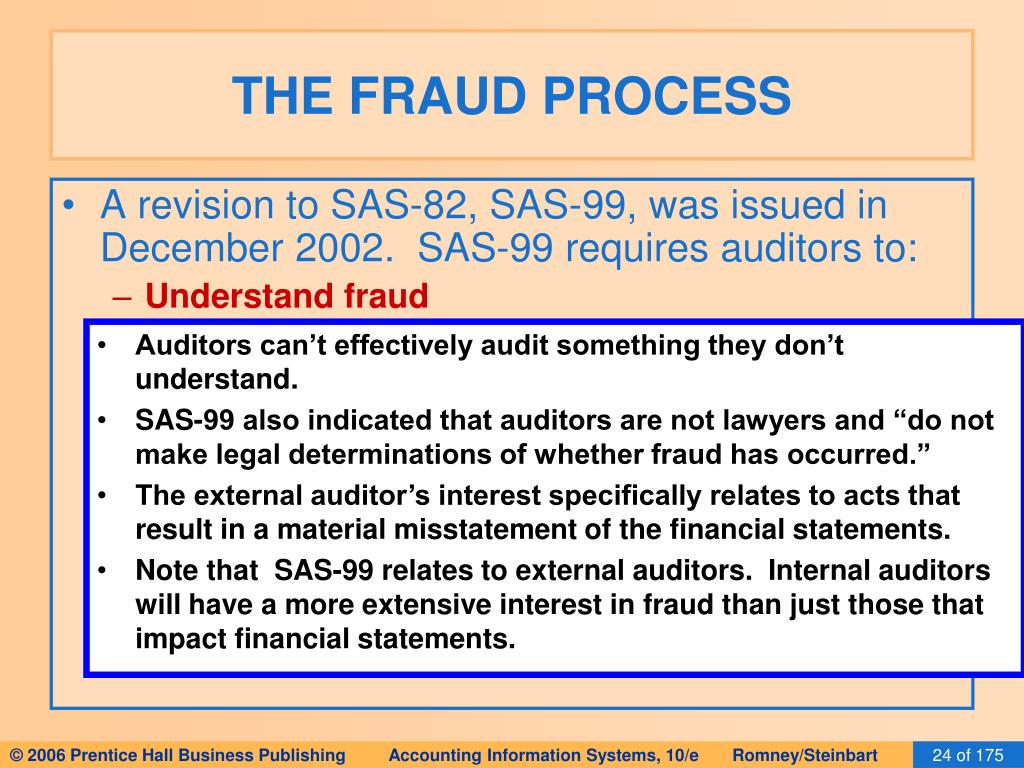 THE FRAUD PROCESS

• A revision to SAS-82, SAS-99, was issued in December 2002. SAS-99 requires auditors to:
– Understand fraud

• Auditors can’t effectively audit something they don’t understand.
• SAS-99 also indicated that auditors are not lawyers and “do not make legal determinations of whether fraud has occurred.”
• The external auditor’s interest specifically relates to acts that result in a material misstatement of the financial statements.
• Note that SAS-99 relates to external auditors. Internal auditors will have a more extensive interest in fraud than just those that impact financial statements.

© 2006 Prentice Hall Business Publishing Accounting Information Systems, 10/e Romney/Steinbart 24 of 175